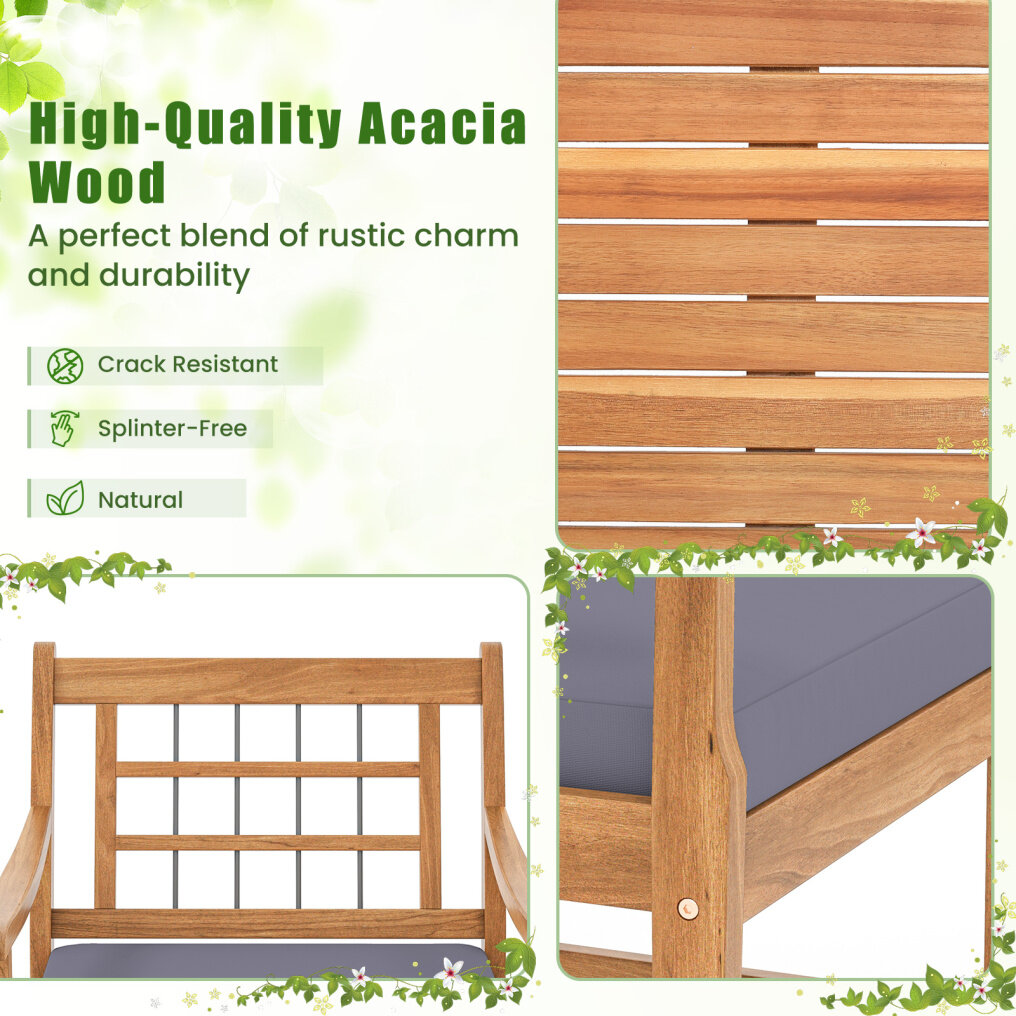 High-Quality Acacia Wood

A perfect blend of rustic charm and durability

Crack Resistant

Splinter-Free

Natural